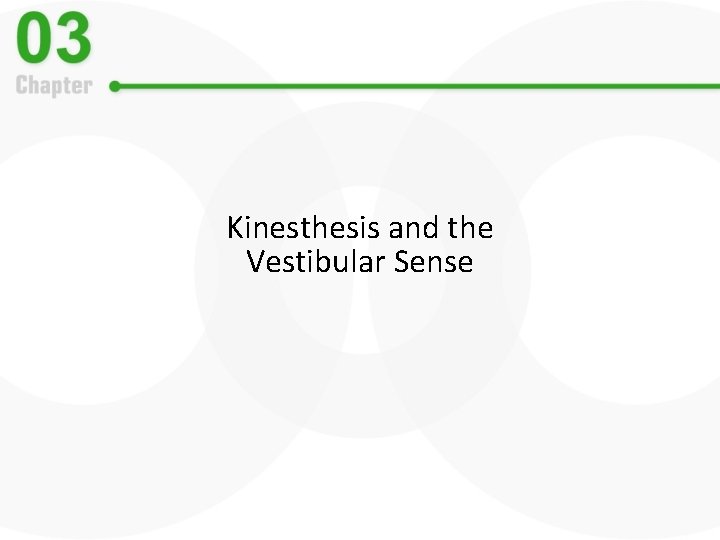 03
Chapter

Kinesthesis and the Vestibular Sense